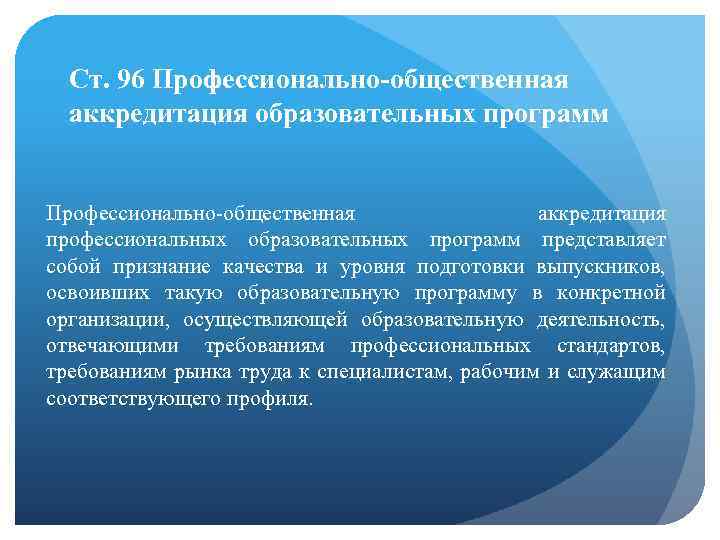 Ст. 96 Профессионально-общественная аккредитация образовательных программ

Профессионально-общественная аккредитация профессиональных образовательных программ представляет собой признание качества и уровня подготовки выпускников, освоивших такую образовательную программу в конкретной организации, осуществляющей образовательную деятельность, отвечающими требованиям профессиональных стандартов, требованиям рынка труда к специалистам, рабочим и служащим соответствующего профиля.